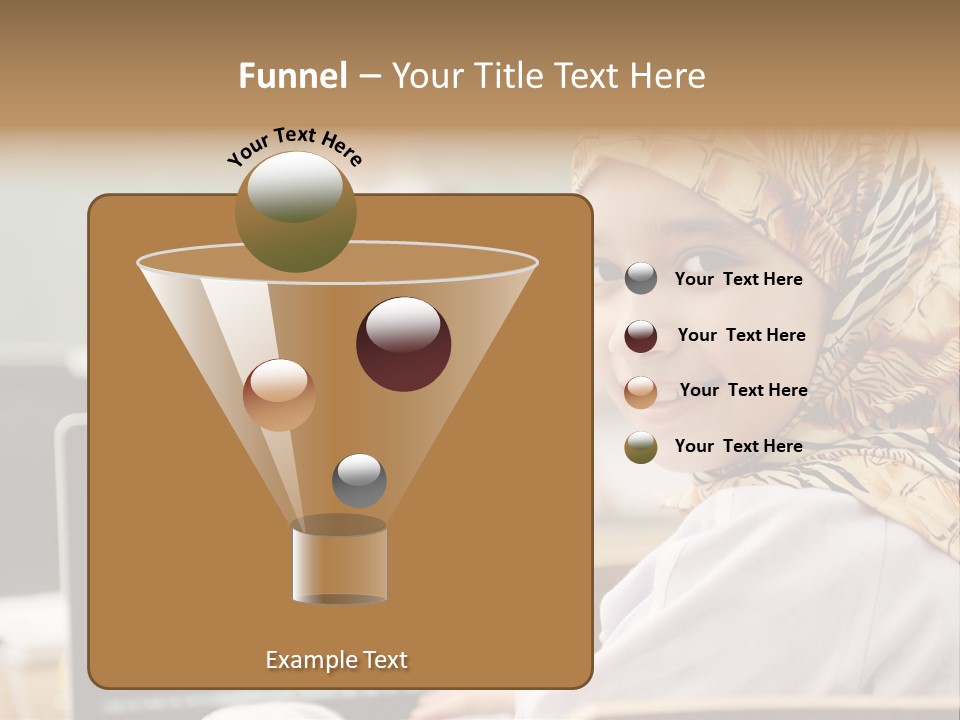 Funnel – Your Title Text Here

Your Text Here

Your Text Here

Your Text Here

Your Text Here

Your Text Here

Example Text